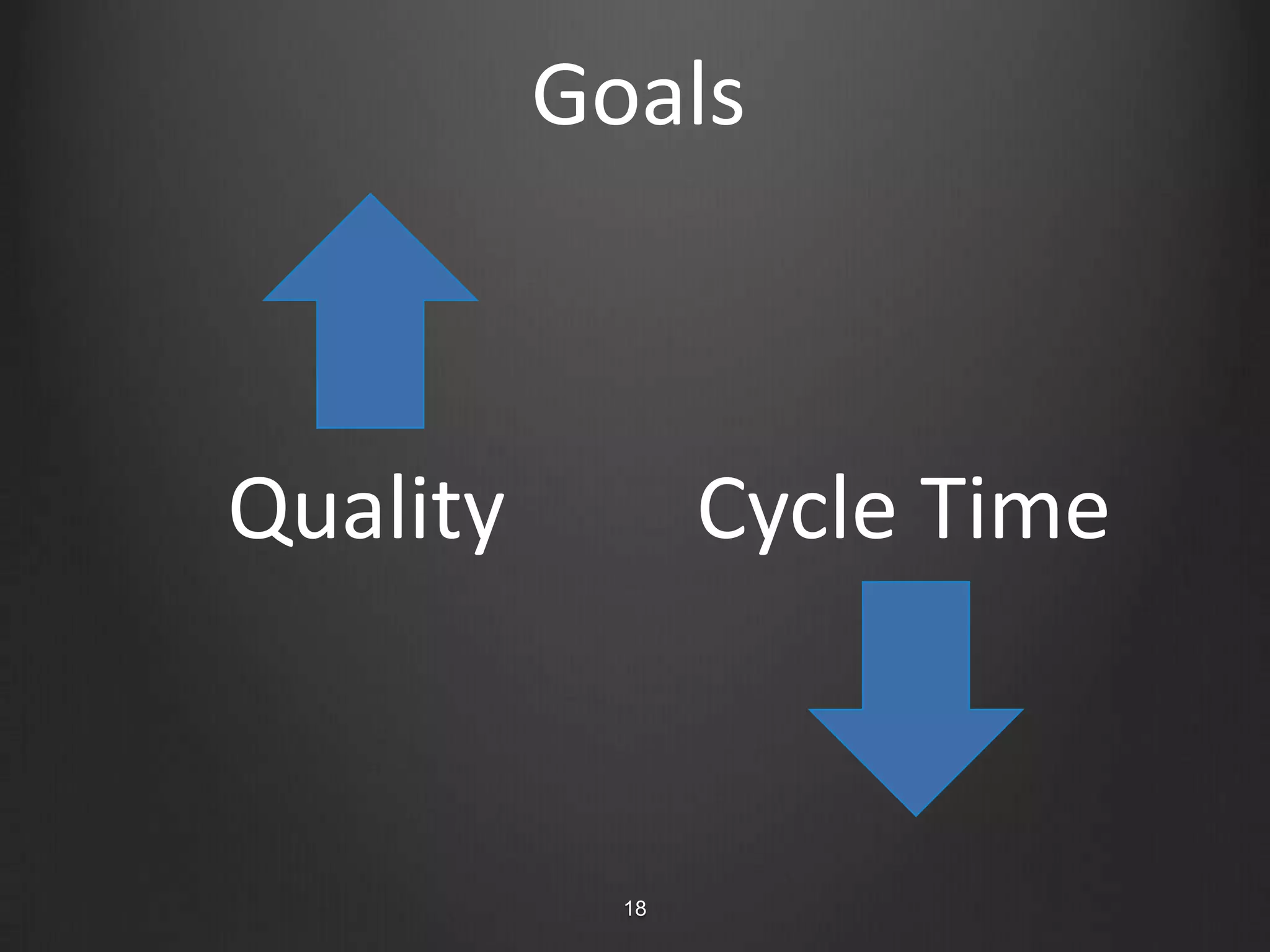 Goals

Quality

Cycle Time

18